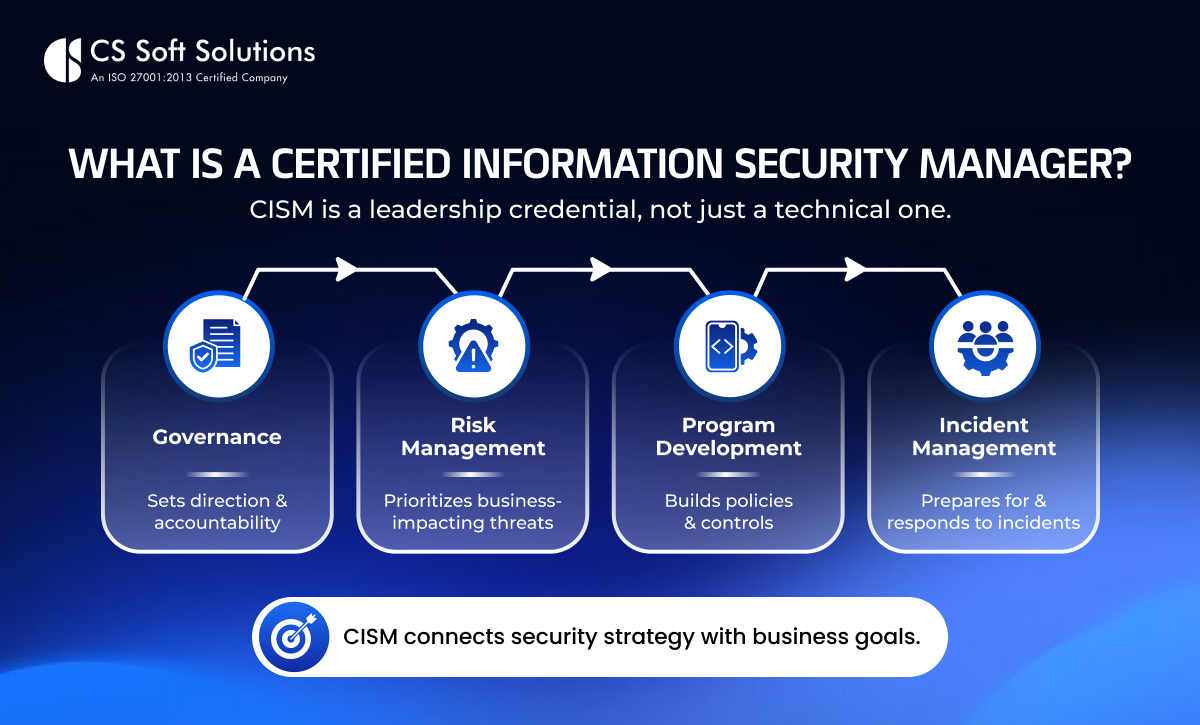 CS Soft Solutions
An ISO 27001:2013 Certified Company

WHAT IS A CERTIFIED INFORMATION SECURITY MANAGER?

CISM is a leadership credential, not just a technical one.

Governance

Sets direction & accountability

Risk Management

Prioritizes business-impacting threats

Program Development

Builds policies & controls

Incident Management

Prepares for & responds to incidents

CISM connects security strategy with business goals.